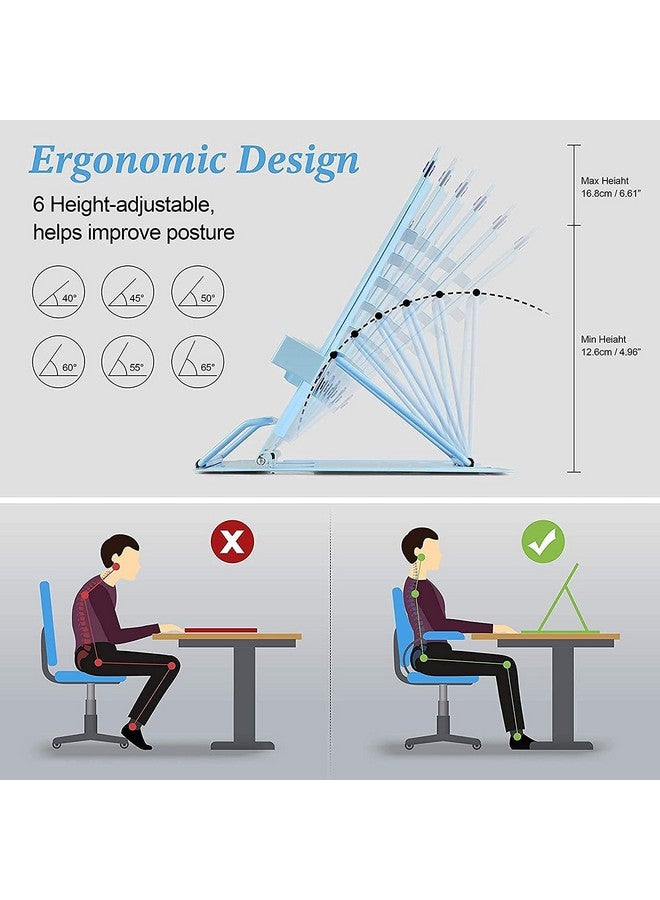 Ergonomic Design

6 Height-adjustable, helps improve posture

40°

45°

50°

60°

55°

65°

Max Heiaht
16.8cm / 6.61"

Min Heiaht
12.6cm / 4.96"